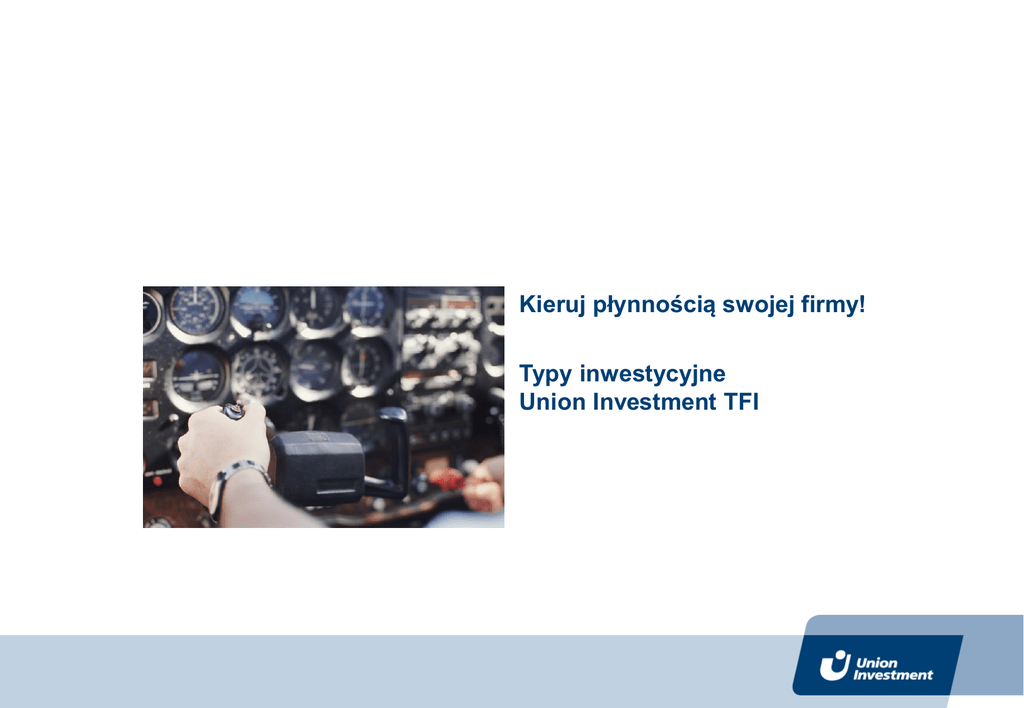 Kieruj płynnością swojej firmy!

Typy inwestycyjne
Union Investment TFI

Union
Investment